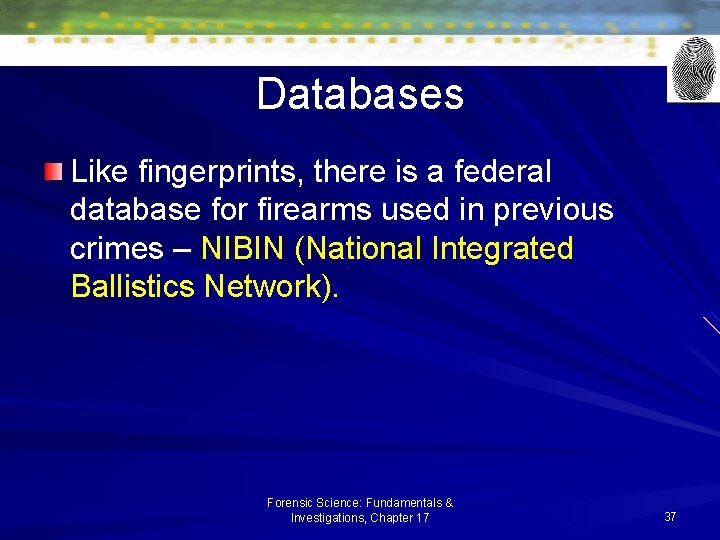 Databases

Like fingerprints, there is a federal database for firearms used in previous crimes – NIBIN (National Integrated Ballistics Network).

Forensic Science: Fundamentals & Investigations, Chapter 17

37